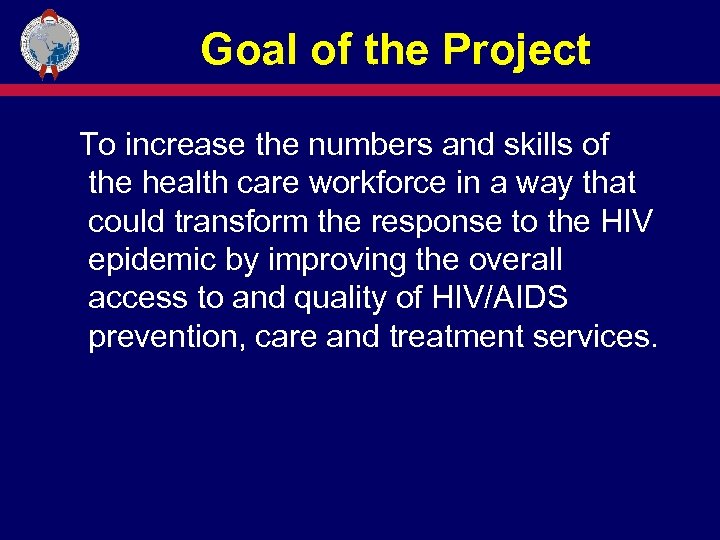 Goal of the Project

To increase the numbers and skills of the health care workforce in a way that could transform the response to the HIV epidemic by improving the overall access to and quality of HIV/AIDS prevention, care and treatment services.